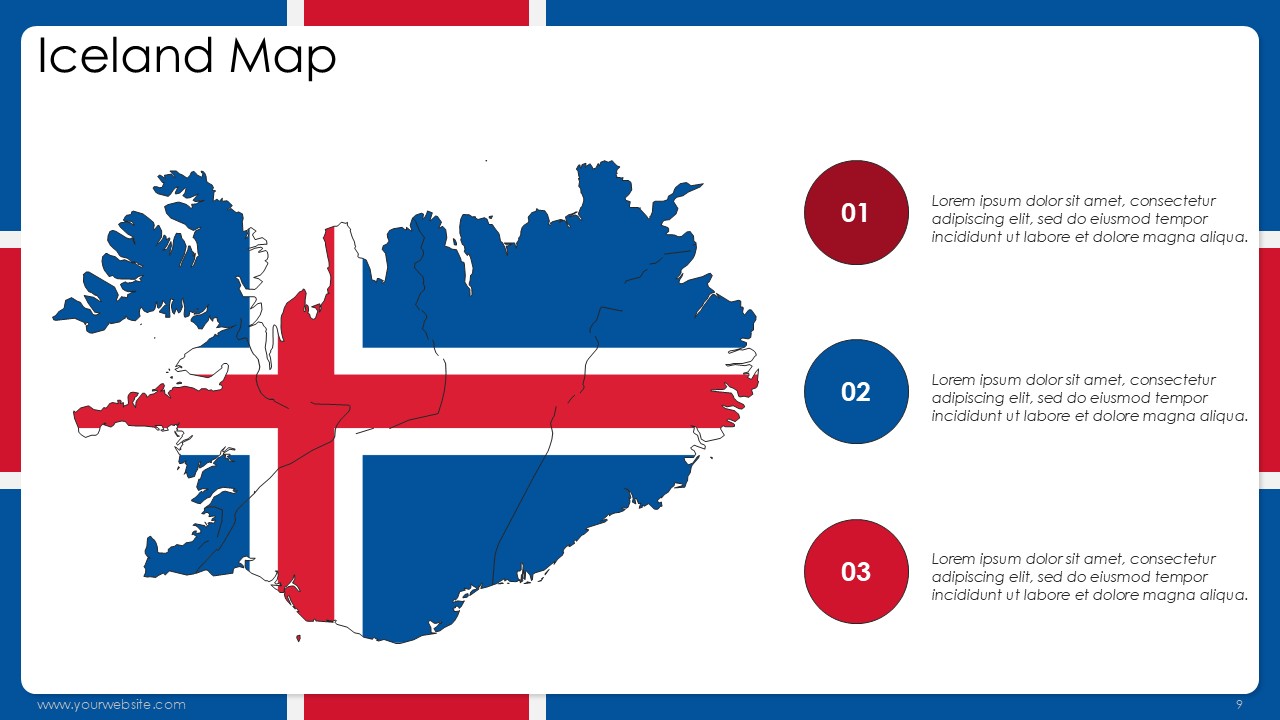 Iceland Map

01

Lorem ipsum dolor sit amet, consectetur adipiscing elit, sed do eiusmod tempor incididunt ut labore et dolore magna aliqua.

02

Lorem ipsum dolor sit amet, consectetur adipiscing elit, sed do eiusmod tempor incididunt ut labore et dolore magna aliqua.

03

Lorem ipsum dolor sit amet, consectetur adipiscing elit, sed do eiusmod tempor incididunt ut labore et dolore magna aliqua.

www.yourwebsite.com

9